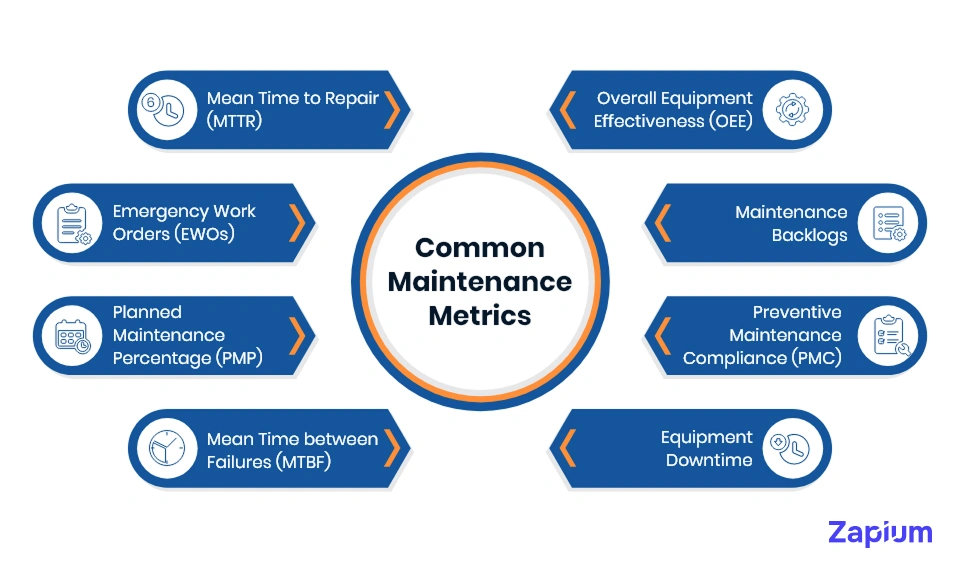 Common Maintenance Metrics

Mean Time to Repair (MTTR)

Emergency Work Orders (EWOs)

Planned Maintenance Percentage (PMP)

Mean Time between Failures (MTBF)

Overall Equipment Effectiveness (OEE)

Maintenance Backlogs

Preventive Maintenance Compliance (PMC)

Equipment Downtime

Zapium